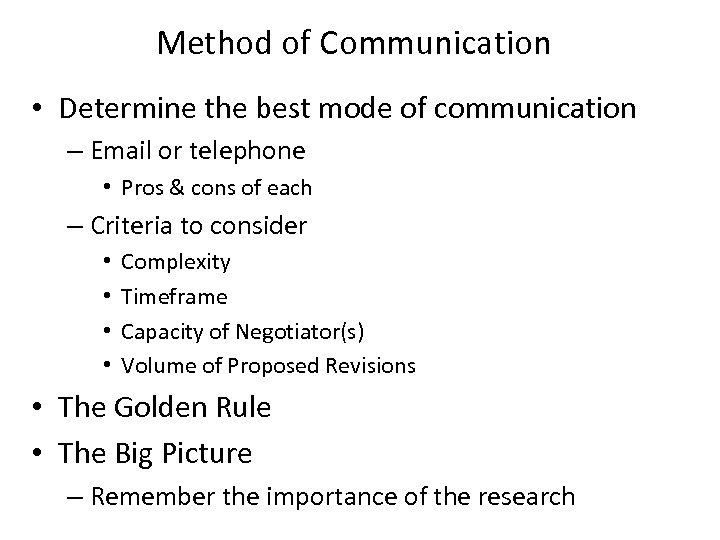 Method of Communication

• Determine the best mode of communication
  – Email or telephone
    • Pros & cons of each
  – Criteria to consider
    • Complexity
    • Timeframe
    • Capacity of Negotiator(s)
    • Volume of Proposed Revisions
• The Golden Rule
• The Big Picture
  – Remember the importance of the research